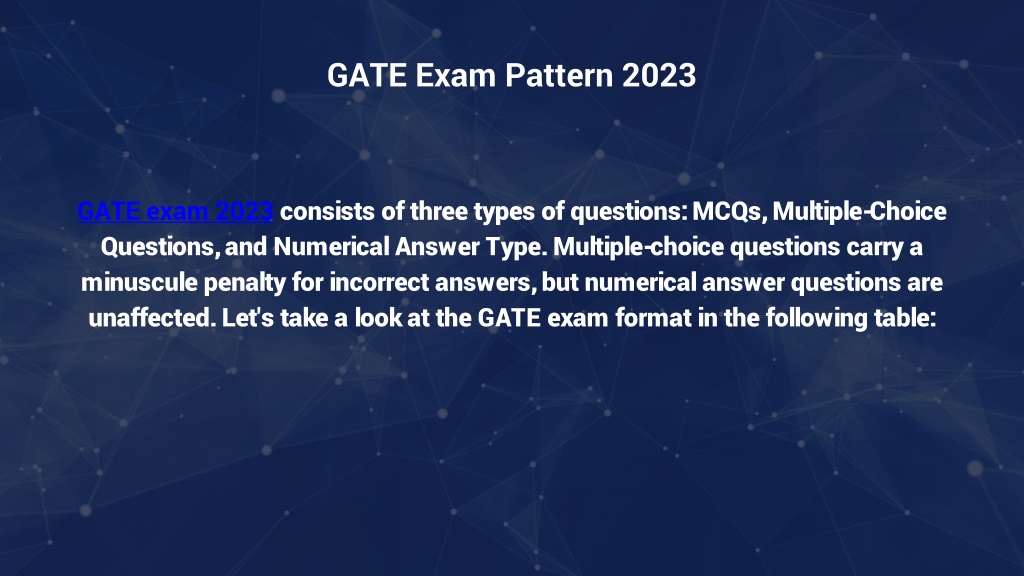 GATE Exam Pattern 2023

GATE exam 2023 consists of three types of questions: MCQs, Multiple-Choice Questions, and Numerical Answer Type. Multiple-choice questions carry a minuscule penalty for incorrect answers, but numerical answer questions are unaffected. Let's take a look at the GATE exam format in the following table: